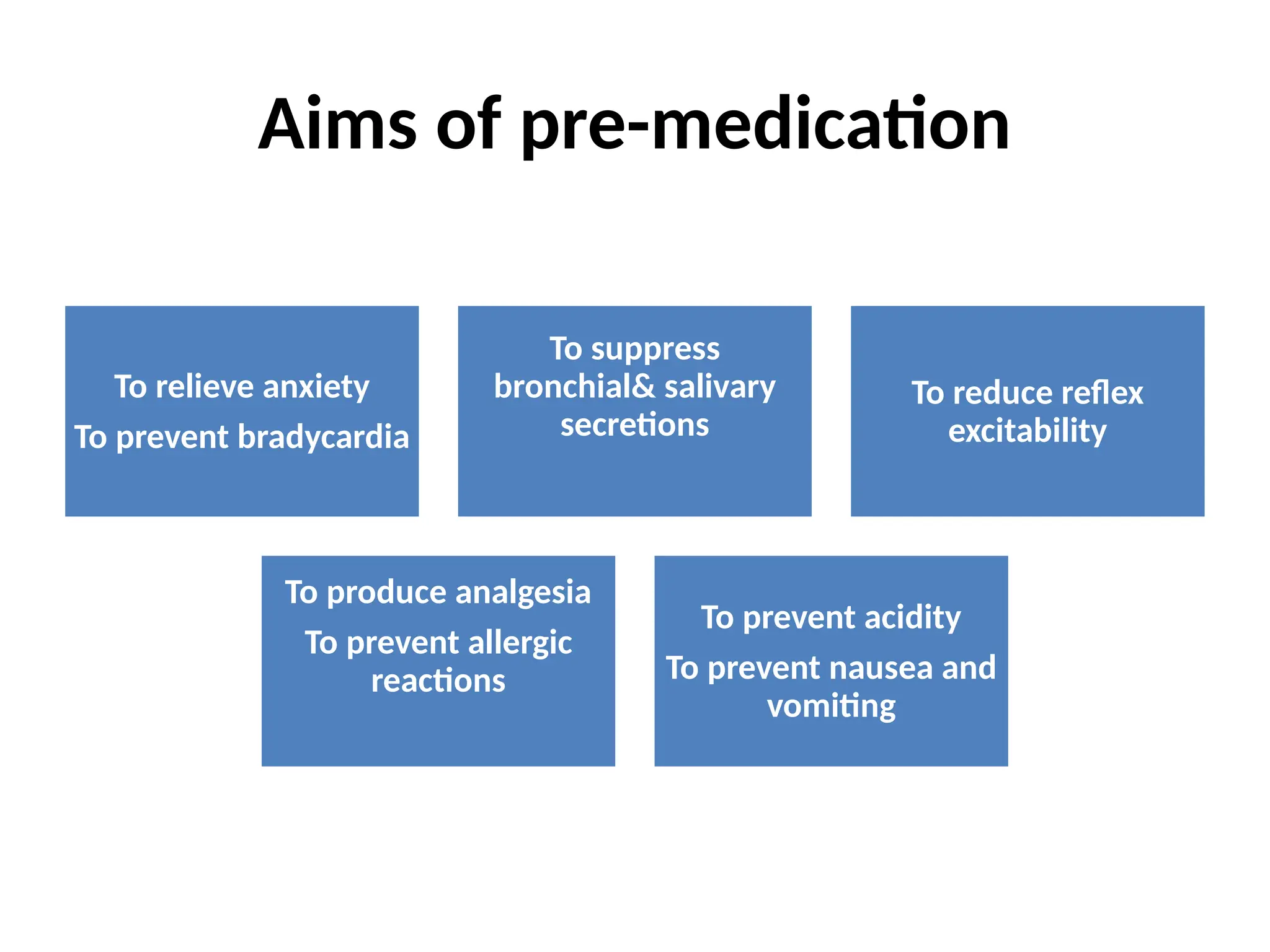 Aims of pre-medication

To relieve anxiety

To prevent bradycardia

To suppress bronchial& salivary secretions

To reduce reflex excitability

To produce analgesia

To prevent allergic reactions

To prevent acidity

To prevent nausea and vomiting